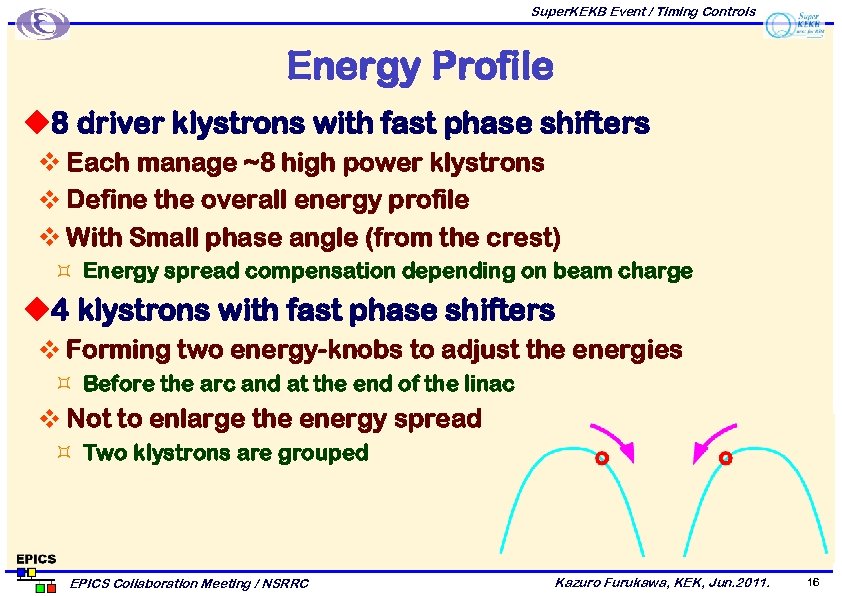 SuperKEKB Event / Timing Controls

Super KEKB

Energy Profile

◆8 driver klystrons with fast phase shifters

❖ Each manage ~8 high power klystrons

❖ Define the overall energy profile

❖ With Small phase angle (from the crest)

¤ Energy spread compensation depending on beam charge

◆4 klystrons with fast phase shifters

❖ Forming two energy-knobs to adjust the energies

¤ Before the arc and at the end of the linac

❖ Not to enlarge the energy spread

¤ Two klystrons are grouped

EPICS

EPICS Collaboration Meeting / NSRRC

Kazuro Furukawa, KEK, Jun.2011.

16